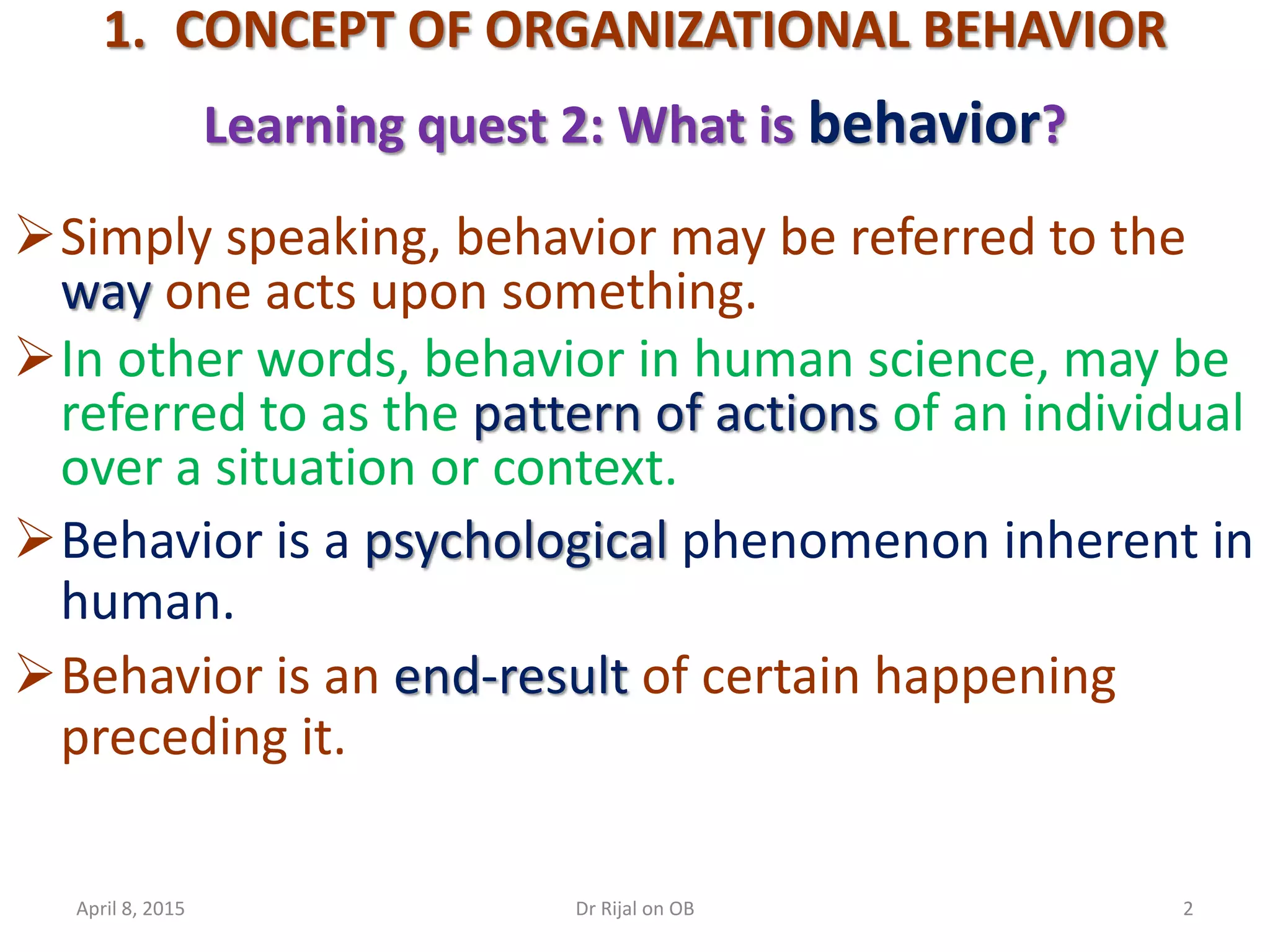 1. CONCEPT OF ORGANIZATIONAL BEHAVIOR

Learning quest 2: What is behavior?

➢ Simply speaking, behavior may be referred to the way one acts upon something.

➢ In other words, behavior in human science, may be referred to as the pattern of actions of an individual over a situation or context.

➢ Behavior is a psychological phenomenon inherent in human.

➢ Behavior is an end-result of certain happening preceding it.

April 8, 2015

Dr Rijal on OB

2